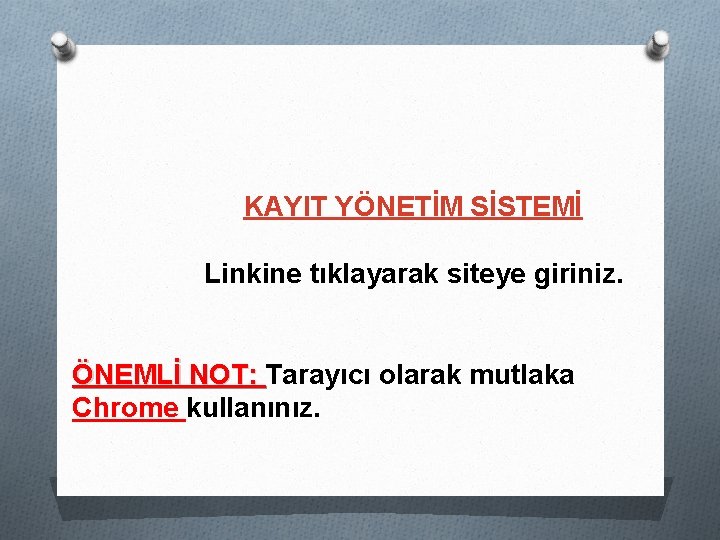 KAYIT YÖNETİM SİSTEMİ

Linkine tıklayarak siteye giriniz.

ÖNEMLİ NOT: Tarayıcı olarak mutlaka Chrome kullanınız.